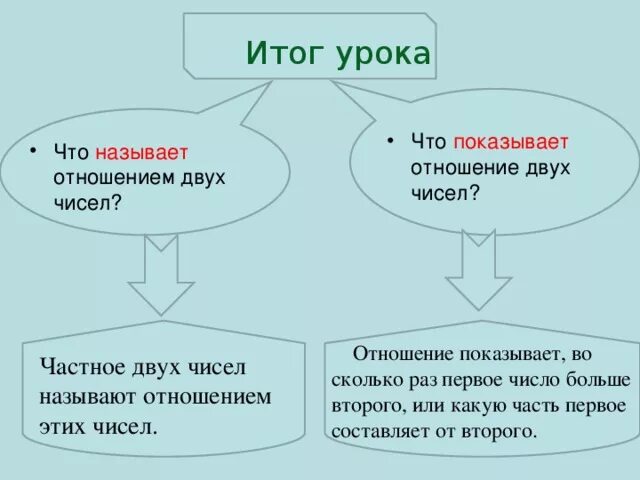 Итог урока

• Что называет отношением двух чисел?

• Что показывает отношение двух чисел?

Частное двух чисел называют отношением этих чисел.

Отношение показывает, во сколько раз первое число больше второго, или какую часть первое составляет от второго.